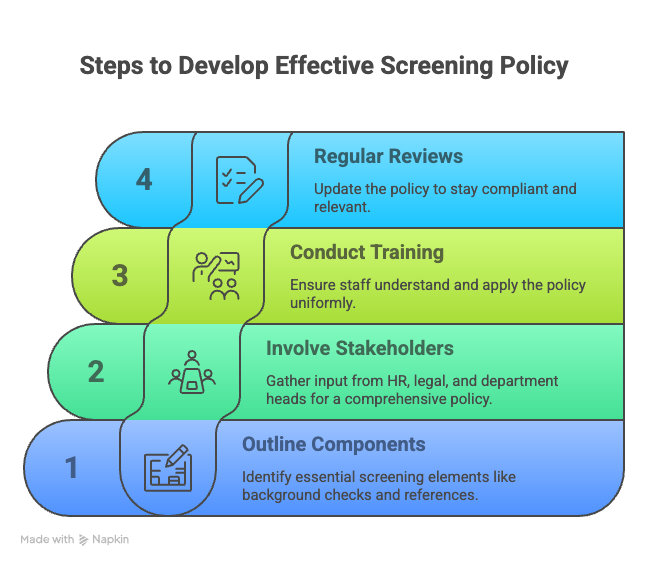 Steps to Develop Effective Screening Policy

4

Regular Reviews

Update the policy to stay compliant and relevant.

3

Conduct Training

Ensure staff understand and apply the policy uniformly.

2

Involve Stakeholders

Gather input from HR, legal, and department heads for a comprehensive policy.

1

Outline Components

Identify essential screening elements like background checks and references.

Made with Napkin